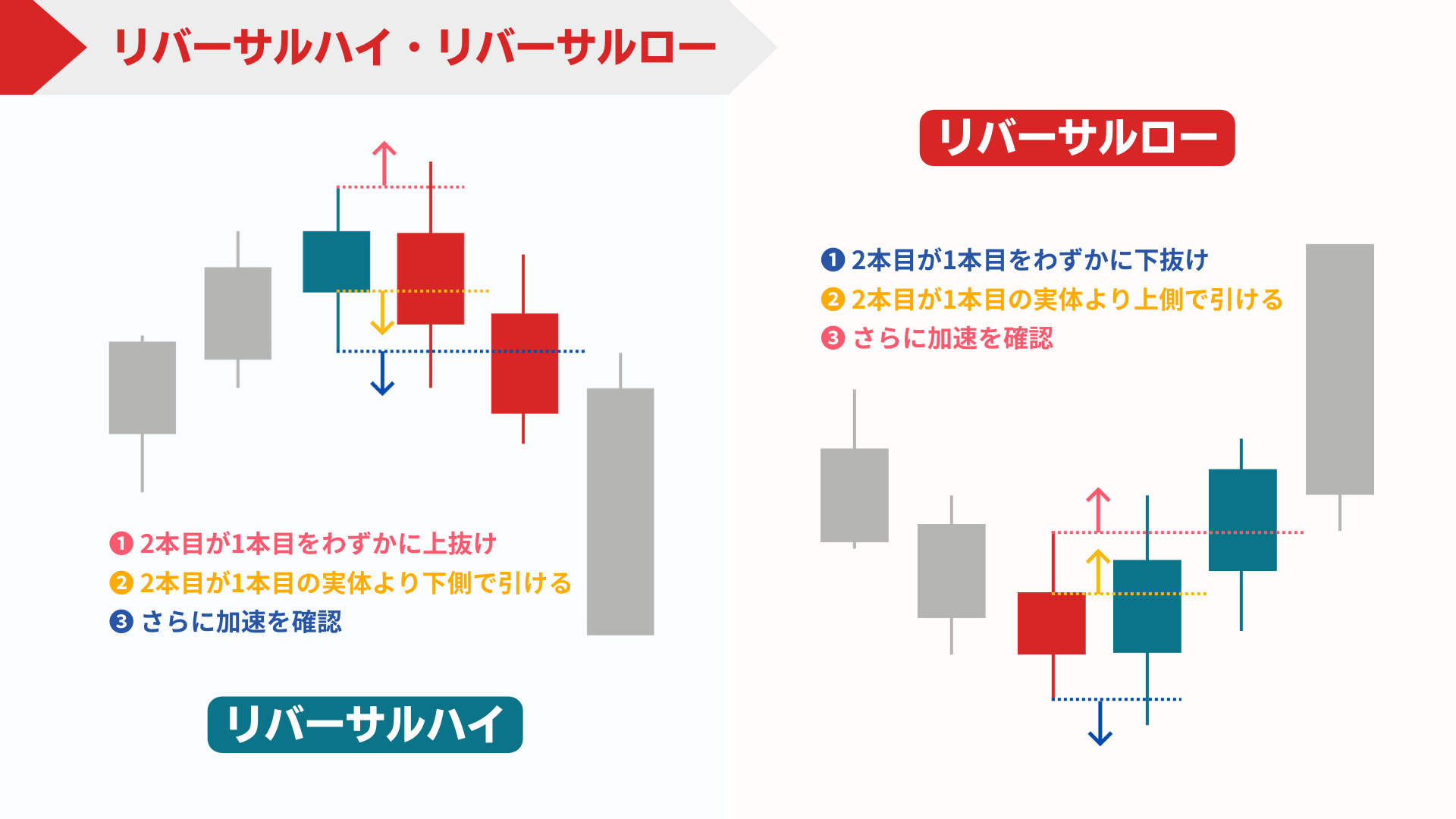 リバーサルハイ・リバーサルロー

❶ 2本目が1本目をわずかに上抜け
❷ 2本目が1本目の実体より下側で引ける
❸ さらに加速を確認

リバーサルハイ

リバーサルロー

❶ 2本目が1本目をわずかに下抜け
❷ 2本目が1本目の実体より上側で引ける
❸ さらに加速を確認